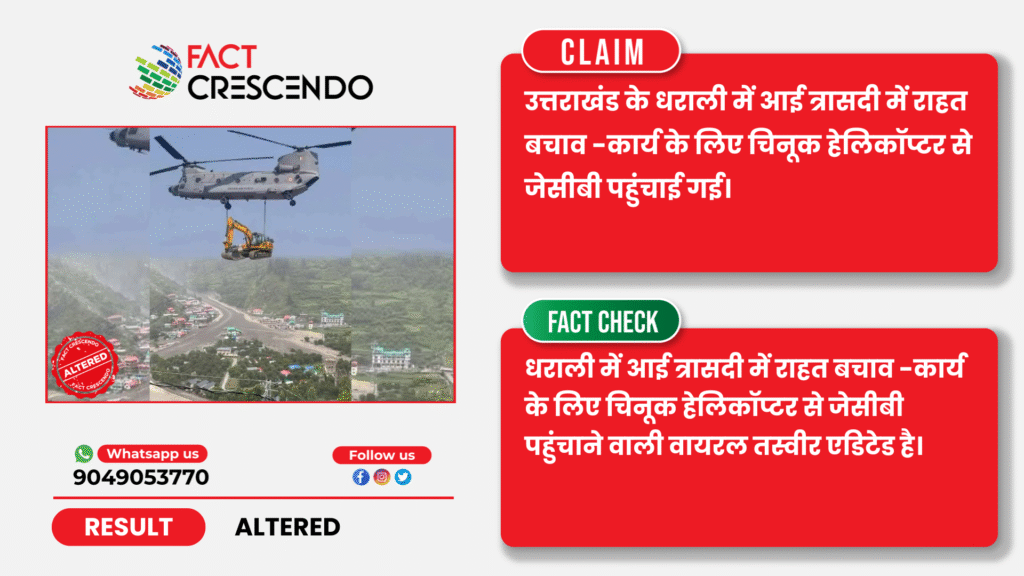 FACT CRESCENDO

FACT CRESCENDO
ALTERED
FACT CRESCENDO

Whatsapp us
9049053770

Follow us

RESULT ALTERED

CLAIM

उत्तराखंड के धराली में आई त्रासदी में राहत बचाव -कार्य के लिए चिनूक हेलिकॉप्टर से जेसीबी पहुंचाई गई।

FACT CHECK

धराली में आई त्रासदी में राहत बचाव -कार्य के लिए चिनूक हेलिकॉप्टर से जेसीबी पहुंचाने वाली वायरल तस्वीर एडिटेड है।